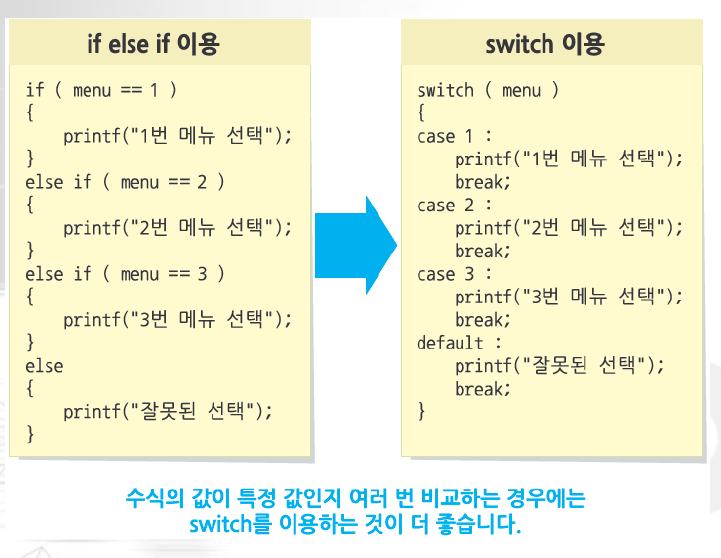 if else if 이용

if ( menu == 1 )
{
    printf("1번 메뉴 선택");
}
else if ( menu == 2 )
{
    printf("2번 메뉴 선택");
}
else if ( menu == 3 )
{
    printf("3번 메뉴 선택");
}
else
{
    printf("잘못된 선택");
}

switch 이용

switch ( menu )
{
case 1 :
    printf("1번 메뉴 선택");
    break;
case 2 :
    printf("2번 메뉴 선택");
    break;
case 3 :
    printf("3번 메뉴 선택");
    break;
default :
    printf("잘못된 선택");
    break;
}

수식의 값이 특정 값인지 여러 번 비교하는 경우에는 switch를 이용하는 것이 더 좋습니다.